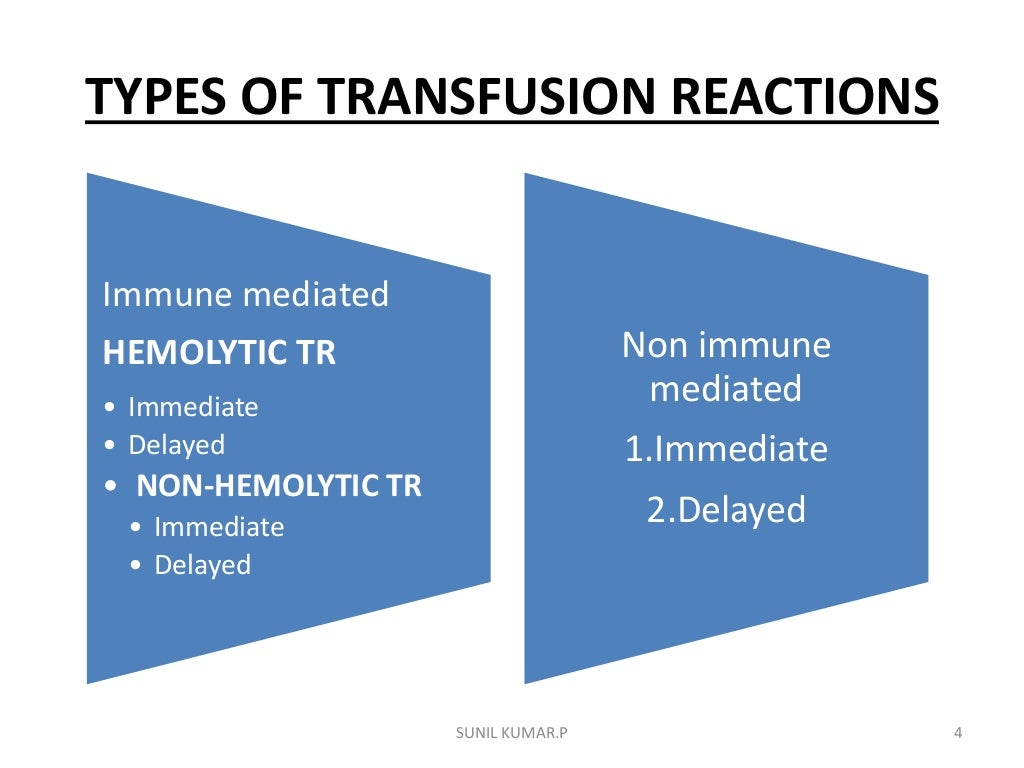 TYPES OF TRANSFUSION REACTIONS

Immune mediated

HEMOLYTIC TR

• Immediate
• Delayed
• NON-HEMOLYTIC TR
  • Immediate
  • Delayed

Non immune mediated

1.Immediate

2.Delayed

SUNIL KUMAR.P

4